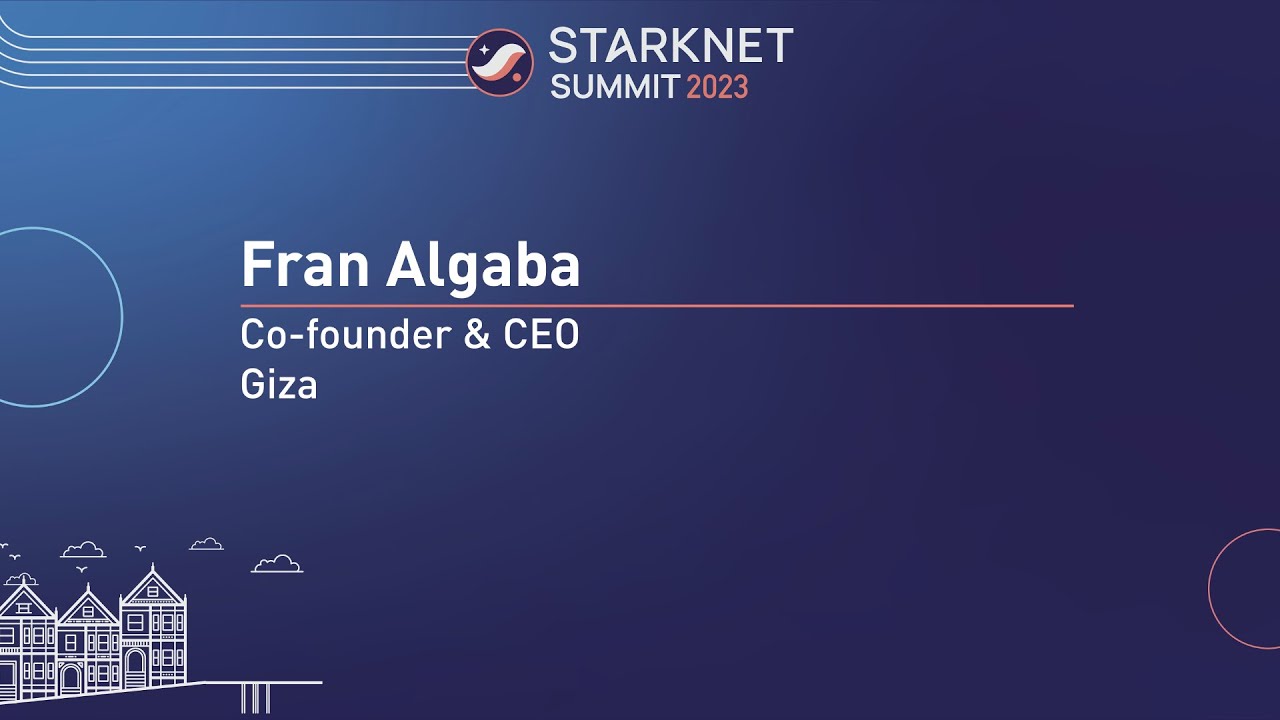 STARKNET
SUMMIT 2023

Fran Algaba

Co-founder & CEO
Giza